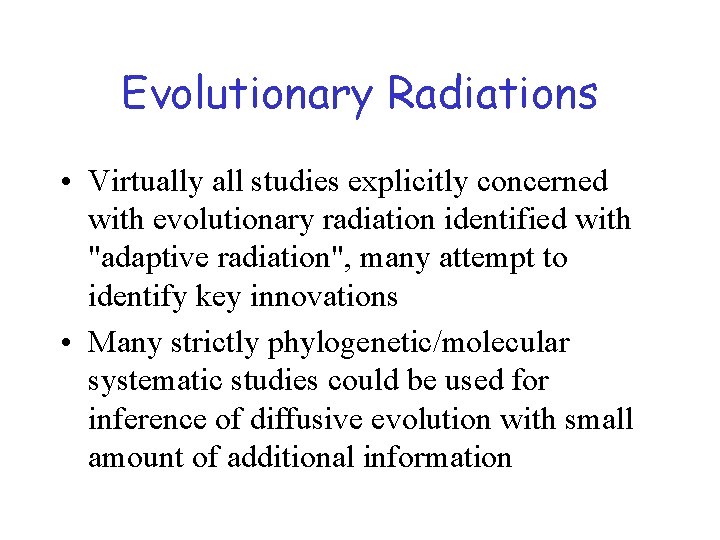 Evolutionary Radiations

• Virtually all studies explicitly concerned with evolutionary radiation identified with "adaptive radiation", many attempt to identify key innovations

• Many strictly phylogenetic/molecular systematic studies could be used for inference of diffusive evolution with small amount of additional information